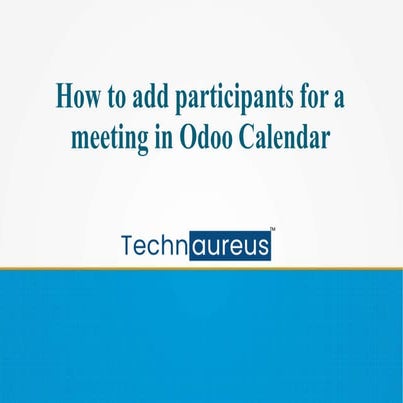 How to add participants for a meeting in Odoo Calendar

Technaureus™